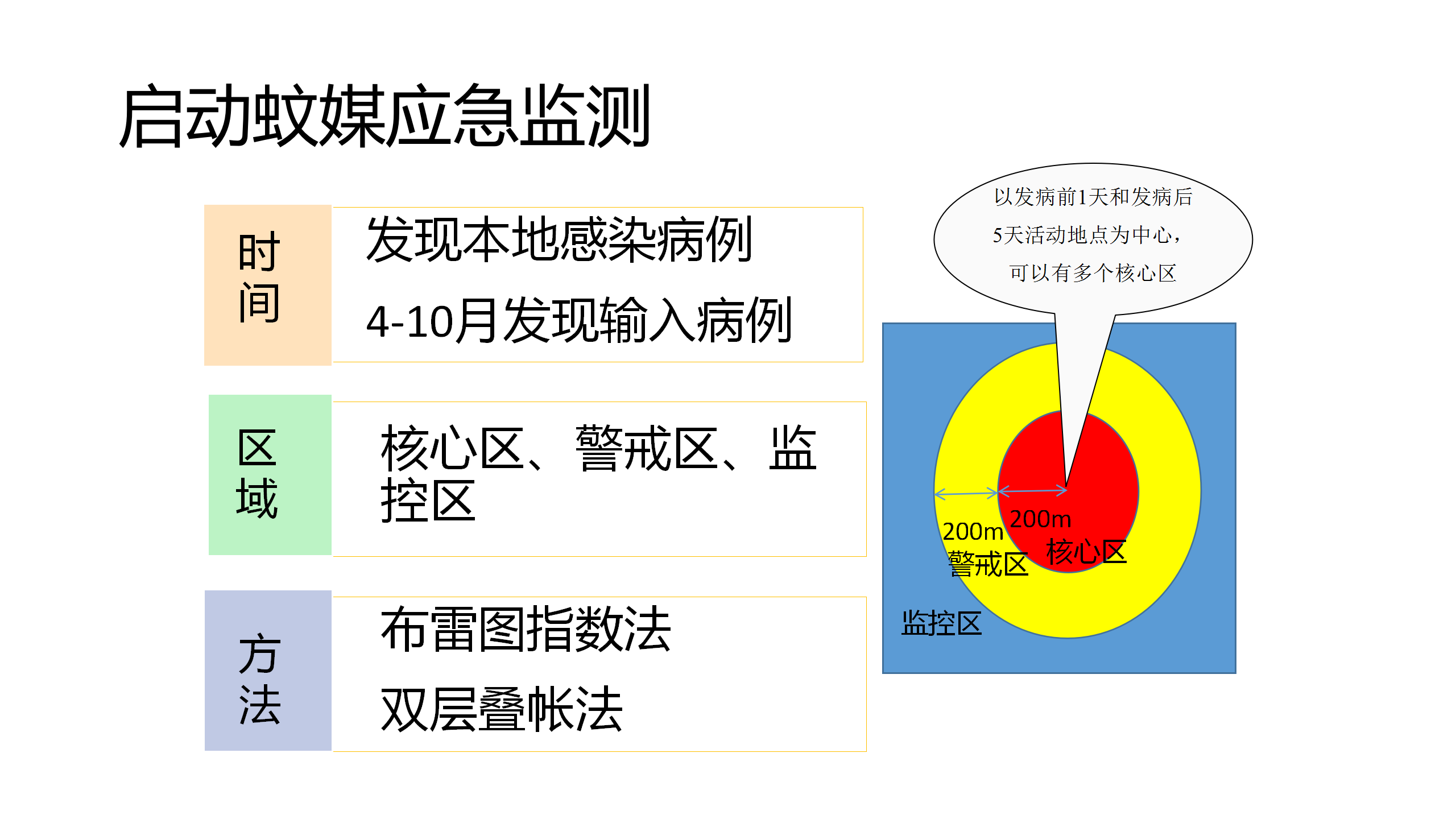 启动蚊媒应急监测

时间

发现本地感染病例

4-10月发现输入病例

区域

核心区、警戒区、监控区

方法

布雷图指数法

双层叠帐法

以发病前1天和发病后5天活动地点为中心，可以有多个核心区

200m

200m

警戒区

核心区

监控区